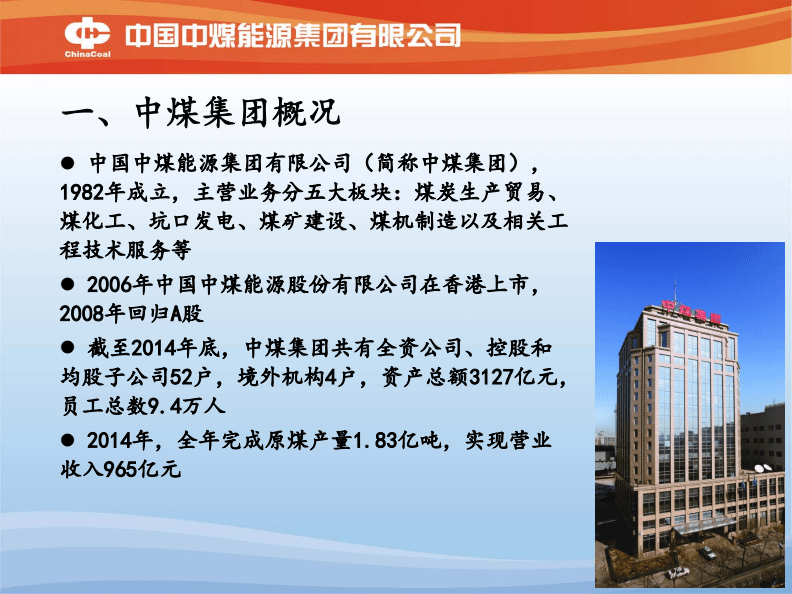 ChinaCoal 中国中煤能源集团有限公司

一、中煤集团概况

● 中国中煤能源集团有限公司（简称中煤集团），1982年成立，主营业务分五大板块：煤炭生产贸易、煤化工、坑口发电、煤矿建设、煤机制造以及相关工程技术服务等

● 2006年中国中煤能源股份有限公司在香港上市，2008年回归A股

● 截至2014年底，中煤集团共有全资公司、控股和均股子公司52户，境外机构4户，资产总额3127亿元，员工总数9.4万人

● 2014年，全年完成原煤产量1.83亿吨，实现营业收入965亿元

中煤集团